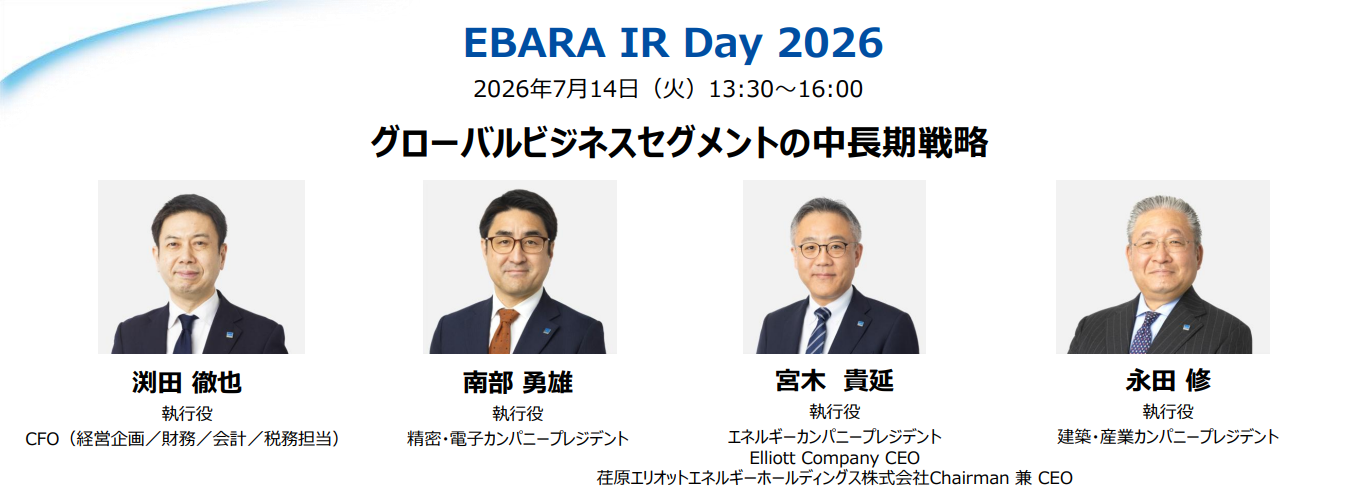 EBARA IR Day 2026

2026年7月14日（火）13:30～16:00

グローバルビジネスセグメントの中長期戦略

渕田 徹也
執行役
CFO（経営企画／財務／会計／税務担当）

南部 勇雄
執行役
精密・電子カンパニープレジデント

宮木 貴延
執行役
エネルギーカンパニープレジデント
Elliott Company CEO
荏原エリオットエネルギーホールディングス株式会社Chairman 兼 CEO

永田 修
執行役
建築・産業カンパニープレジデント